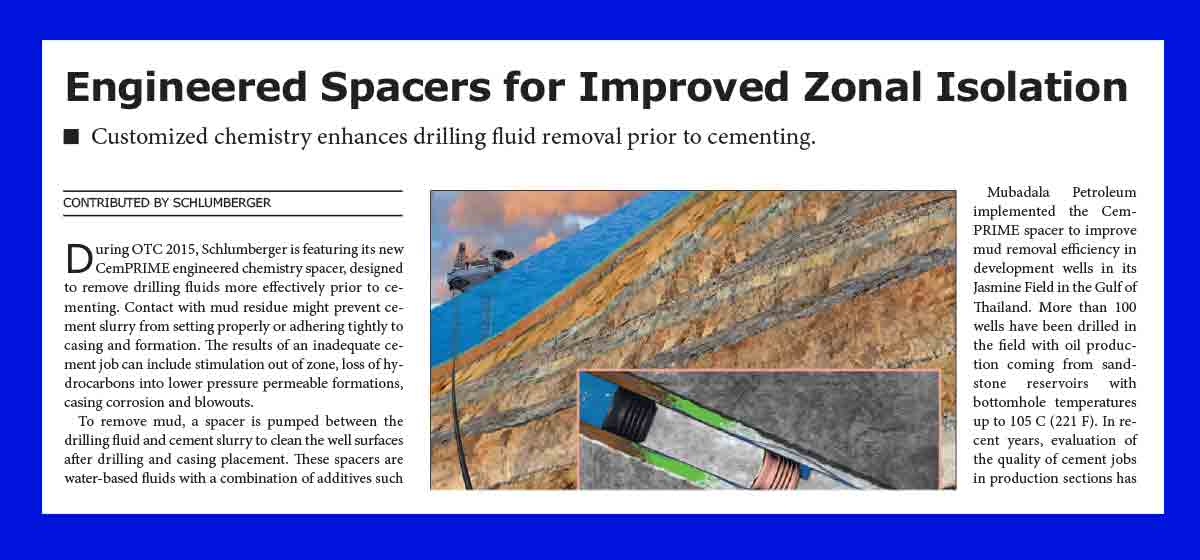 Engineered Spacers for Improved Zonal Isolation

■ Customized chemistry enhances drilling fluid removal prior to cementing.

CONTRIBUTED BY SCHLUMBERGER

During OTC 2015, Schlumberger is featuring its new CemPRIME engineered chemistry spacer, designed to remove drilling fluids more effectively prior to cementing. Contact with mud residue might prevent cement slurry from setting properly or adhering tightly to casing and formation. The results of an inadequate cement job can include stimulation out of zone, loss of hydrocarbons into lower pressure permeable formations, casing corrosion and blowouts.

To remove mud, a spacer is pumped between the drilling fluid and cement slurry to clean the well surfaces after drilling and casing placement. These spacers are water-based fluids with a combination of additives such

Mubadala Petroleum implemented the CemPRIME spacer to improve mud removal efficiency in development wells in its Jasmine Field in the Gulf of Thailand. More than 100 wells have been drilled in the field with oil production coming from sandstone reservoirs with bottomhole temperatures up to 105 C (221 F). In recent years, evaluation of the quality of cement jobs in production sections has